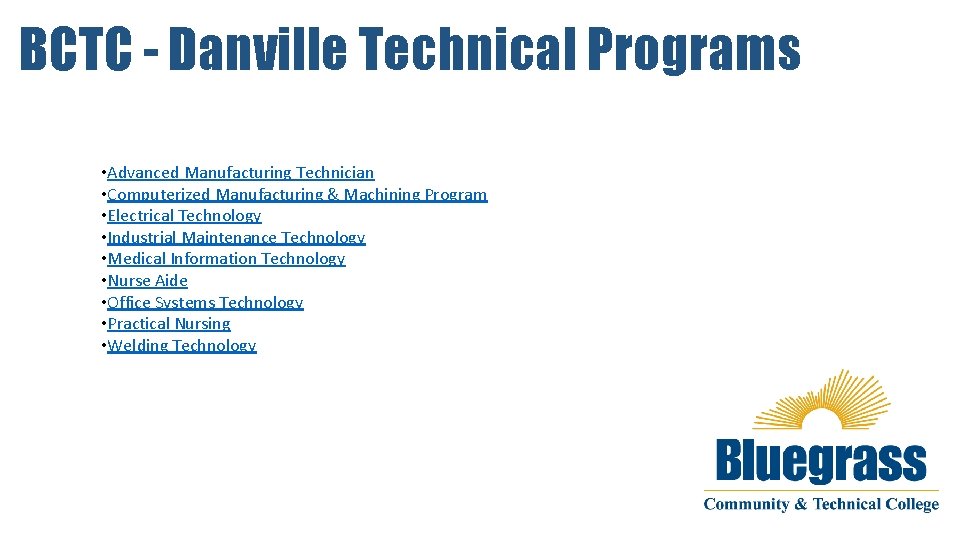 BCTC - Danville Technical Programs

•Advanced Manufacturing Technician
•Computerized Manufacturing & Machining Program
•Electrical Technology
•Industrial Maintenance Technology
•Medical Information Technology
•Nurse Aide
•Office Systems Technology
•Practical Nursing
•Welding Technology

Bluegrass
Community & Technical College